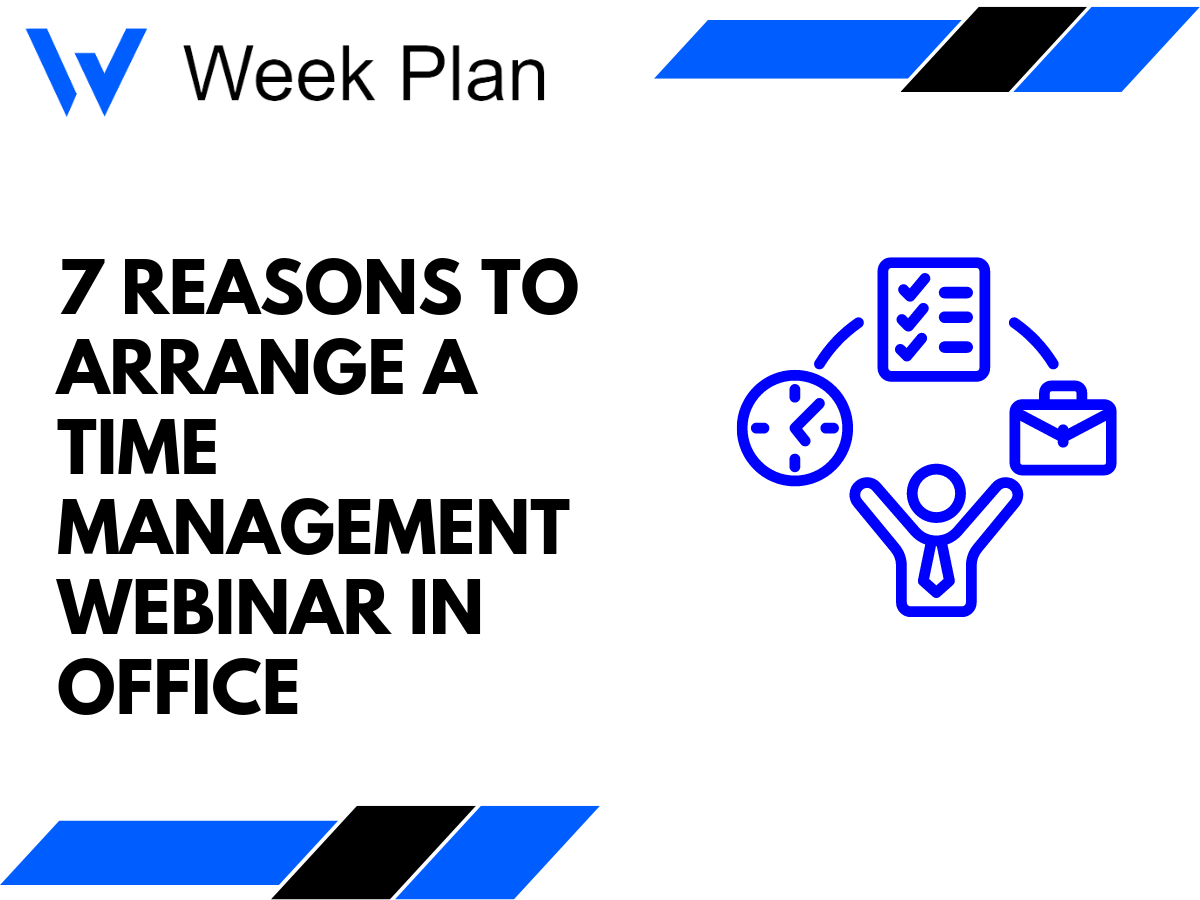 Week Plan

7 REASONS TO ARRANGE A TIME MANAGEMENT WEBINAR IN OFFICE